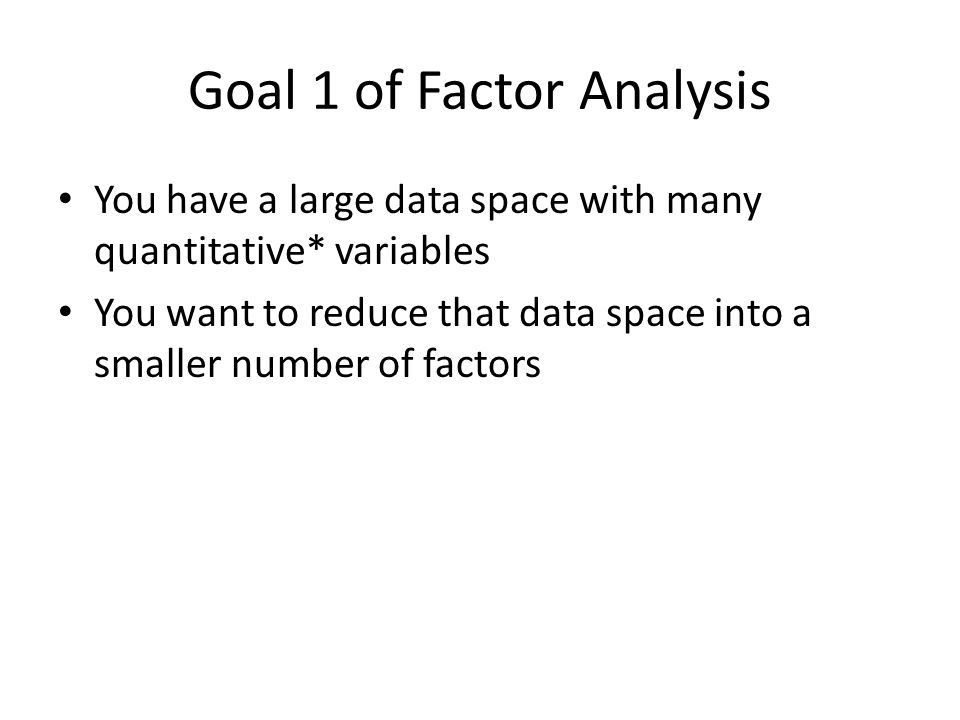 Goal 1 of Factor Analysis

• You have a large data space with many quantitative* variables
• You want to reduce that data space into a smaller number of factors